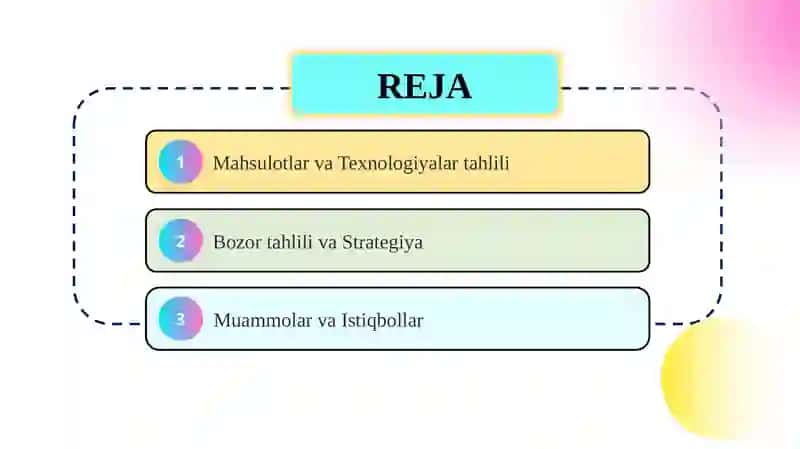 REJA

1 Mahsulotlar va Texnologiyalar tahlili

2 Bozor tahlili va Strategiya

3 Muammolar va Istiqbollar